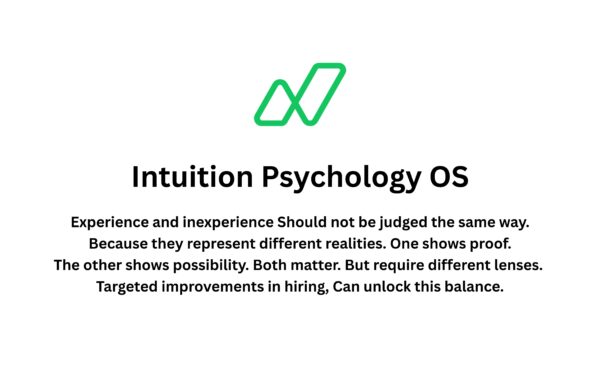 Intuition Psychology OS

Experience and inexperience Should not be judged the same way. Because they represent different realities. One shows proof. The other shows possibility. Both matter. But require different lenses. Targeted improvements in hiring, Can unlock this balance.